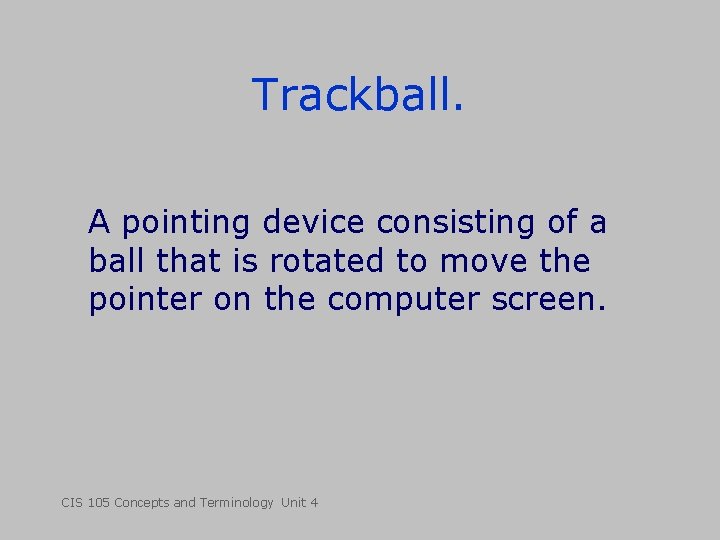 Trackball.

A pointing device consisting of a ball that is rotated to move the pointer on the computer screen.

CIS 105 Concepts and Terminology Unit 4